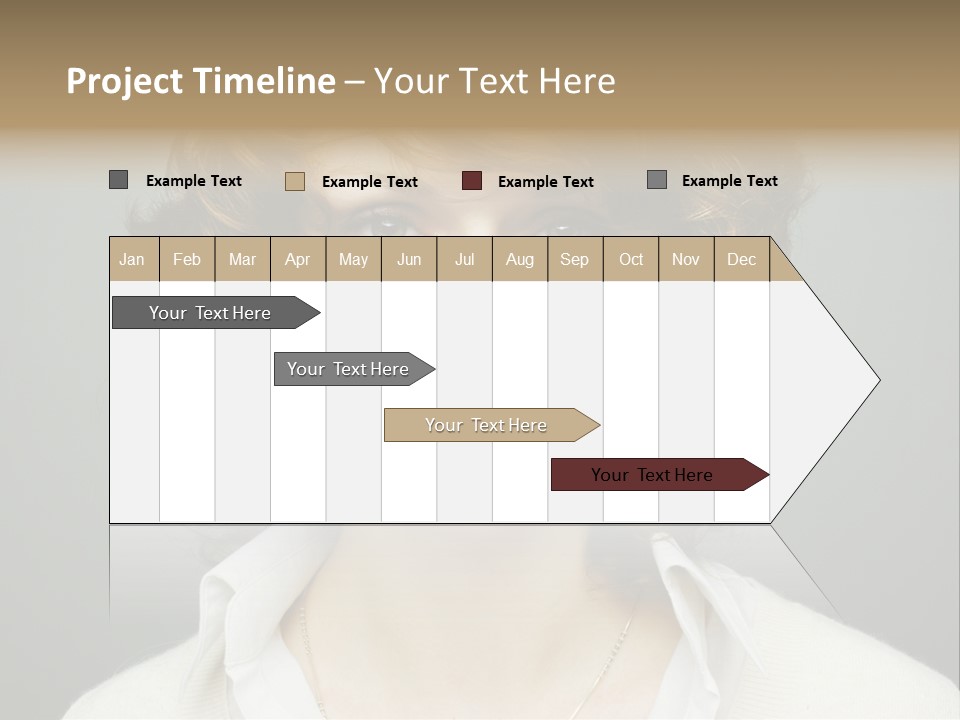 Project Timeline – Your Text Here

Example Text Example Text Example Text Example Text

| Jan | Feb | Mar | Apr | May | Jun | Jul | Aug | Sep | Oct | Nov | Dec |
|---|---|---|---|---|---|---|---|---|---|---|---|

Your Text Here

Your Text Here

Your Text Here

Your Text Here